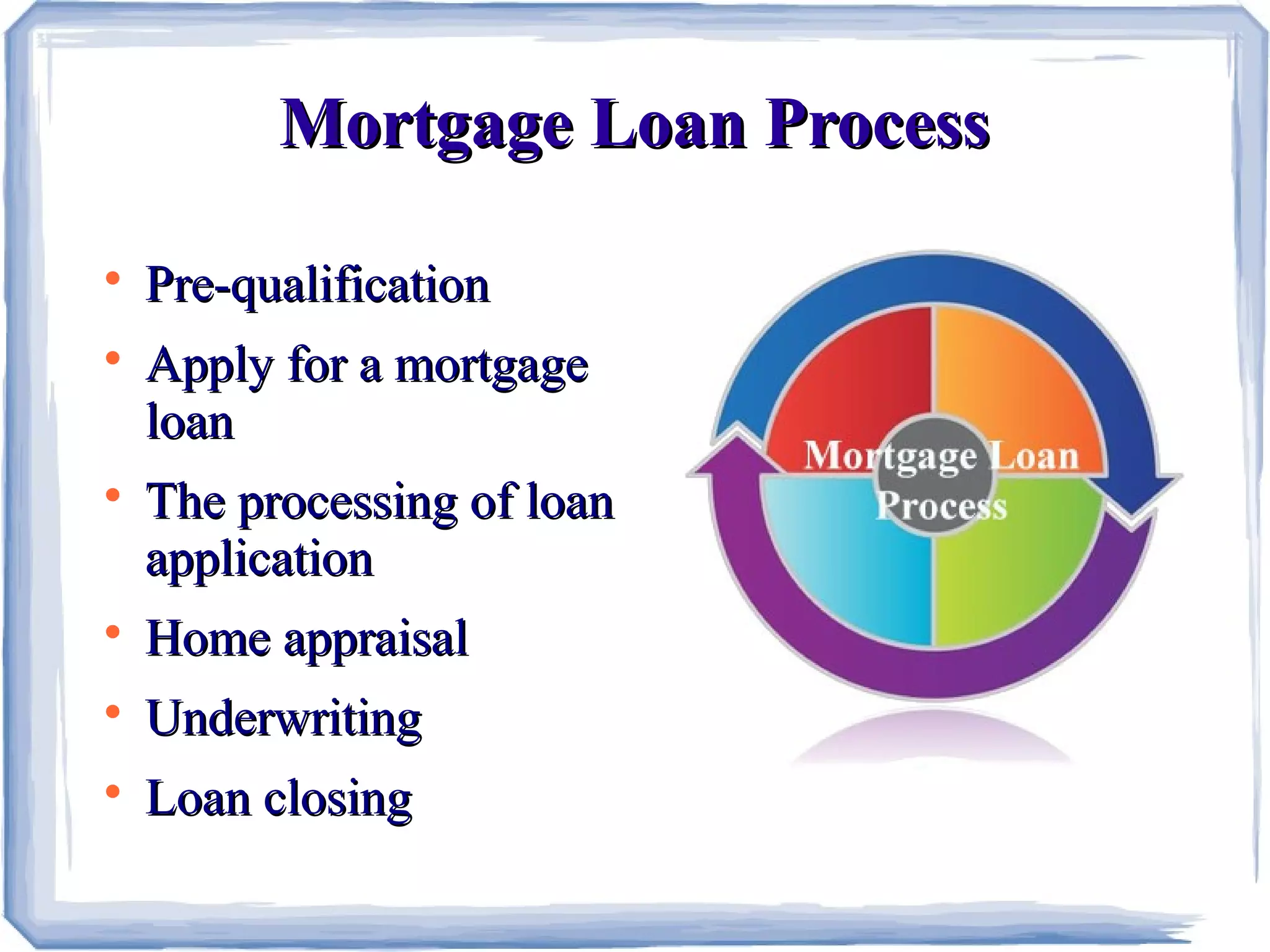 Mortgage Loan Process

• Pre-qualification
• Apply for a mortgage loan
• The processing of loan application
• Home appraisal
• Underwriting
• Loan closing

Mortgage Loan Process